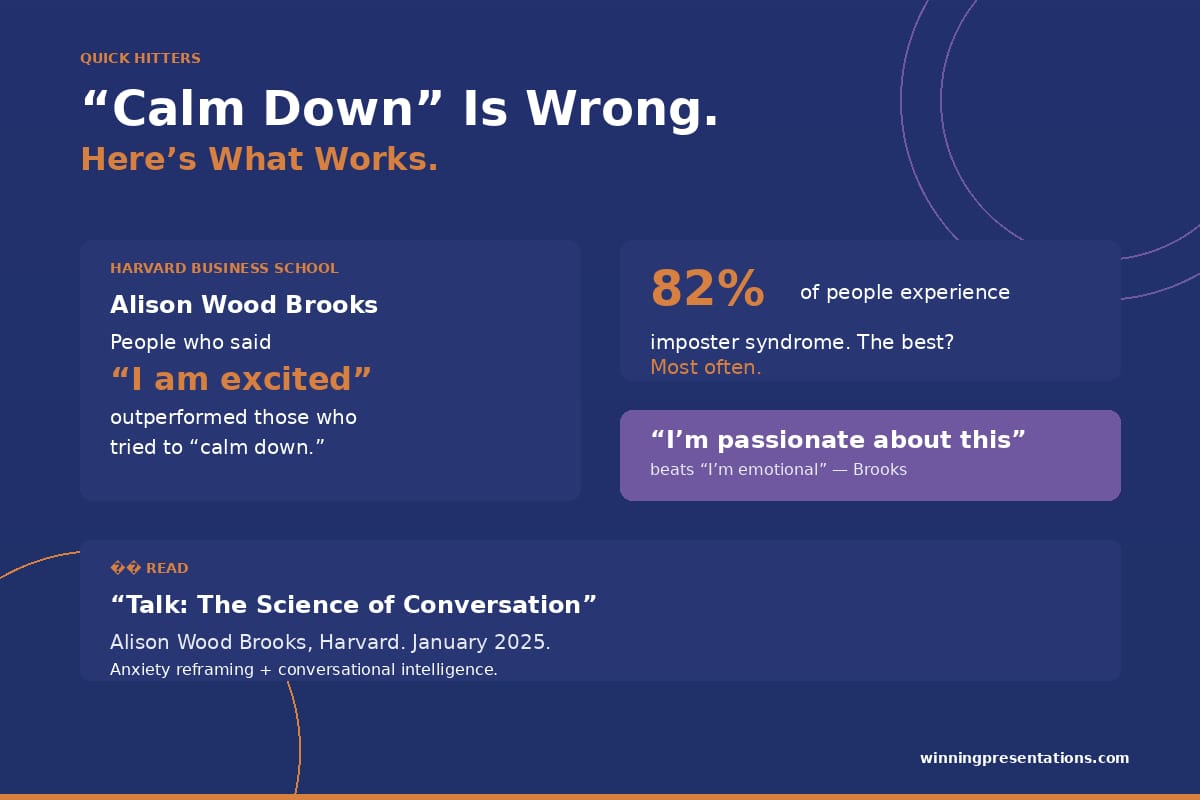 QUICK HITTERS

“Calm Down” Is Wrong.

Here’s What Works.

HARVARD BUSINESS SCHOOL

Alison Wood Brooks

People who said

“I am excited”

outperformed those who tried to “calm down.”

82% of people experience imposter syndrome. The best? Most often.

“I’m passionate about this”

beats “I’m emotional” — Brooks

�� READ

“Talk: The Science of Conversation”

Alison Wood Brooks, Harvard. January 2025.

Anxiety reframing + conversational intelligence.

winningpresentations.com